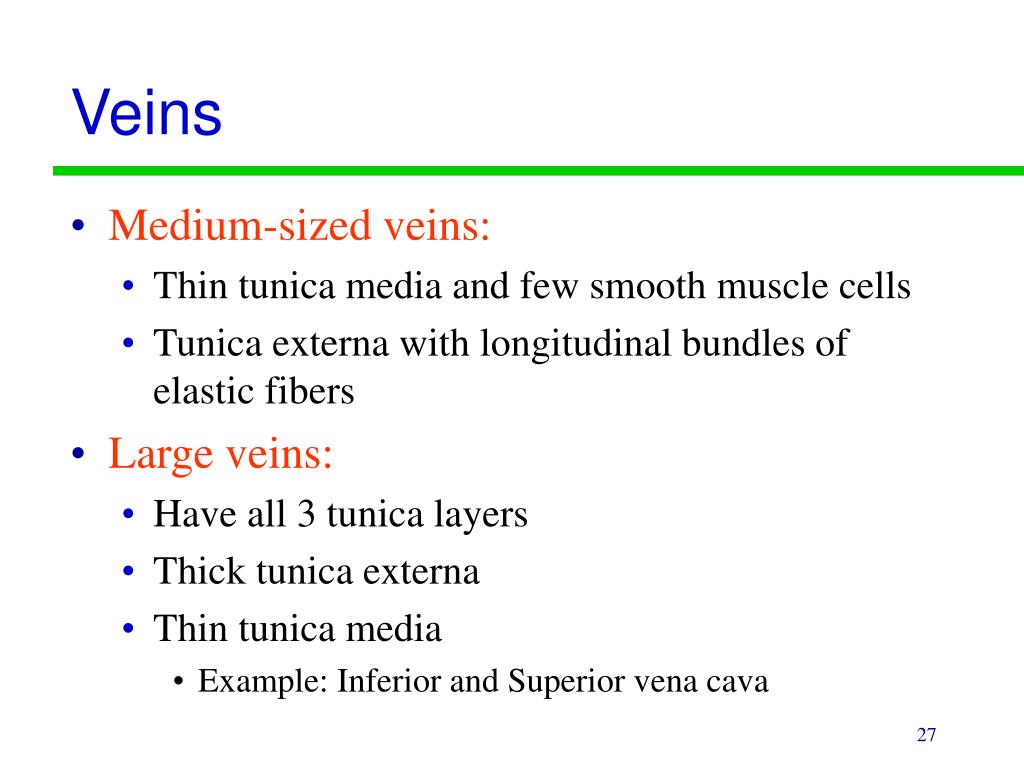 Veins

• Medium-sized veins:
  • Thin tunica media and few smooth muscle cells
  • Tunica externa with longitudinal bundles of elastic fibers
• Large veins:
  • Have all 3 tunica layers
  • Thick tunica externa
  • Thin tunica media
    • Example: Inferior and Superior vena cava

27